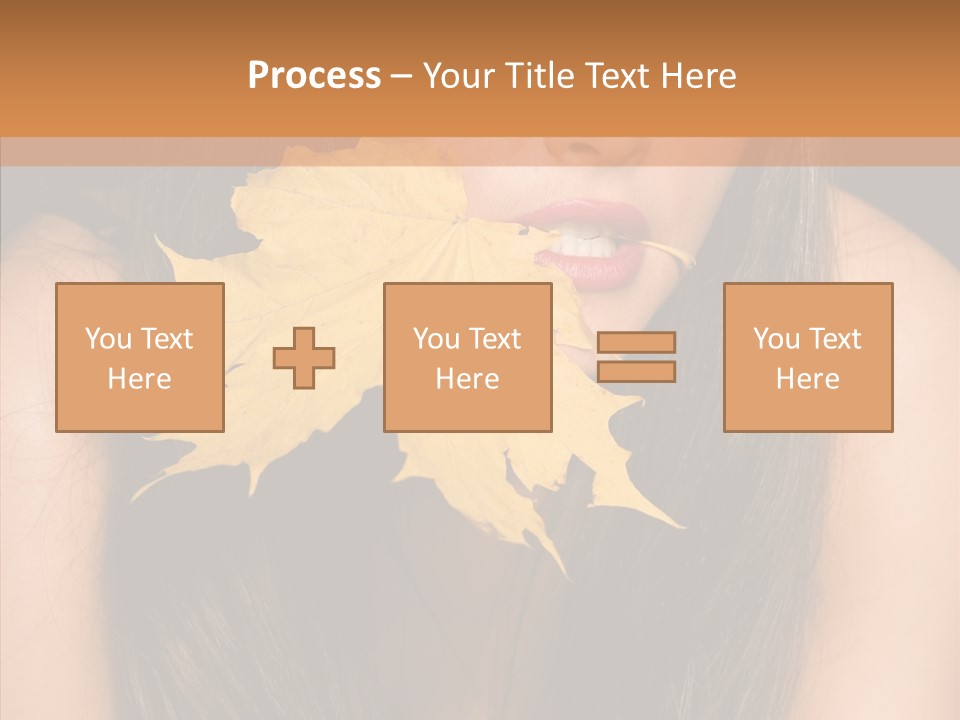 Process – Your Title Text Here

You Text Here

You Text Here

You Text Here